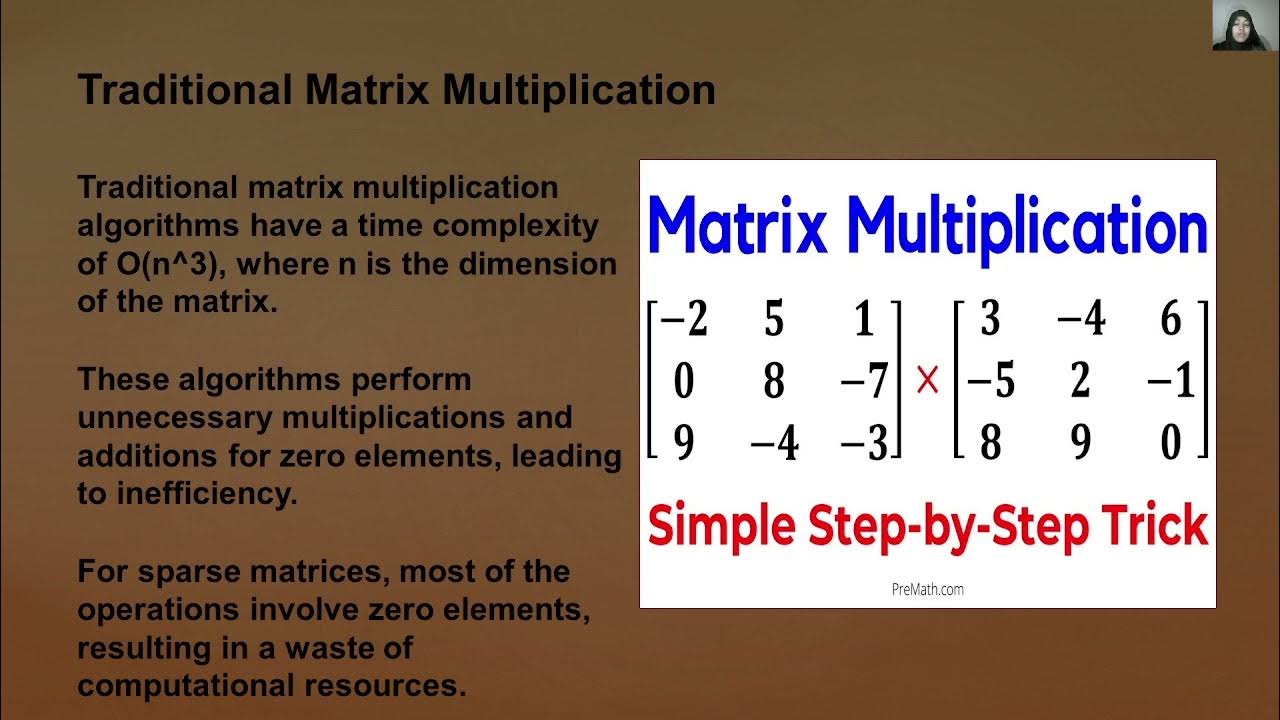 Traditional Matrix Multiplication

Traditional matrix multiplication algorithms have a time complexity of O(n^3), where n is the dimension of the matrix.

These algorithms perform unnecessary multiplications and additions for zero elements, leading to inefficiency.

For sparse matrices, most of the operations involve zero elements, resulting in a waste of computational resources.

Matrix Multiplication

$\begin{bmatrix} -2 & 5 & 1 \\ 0 & 8 & -7 \\ 9 & -4 & -3 \end{bmatrix} \times \begin{bmatrix} 3 & -4 & 6 \\ -5 & 2 & -1 \\ 8 & 9 & 0 \end{bmatrix}$

Simple Step-by-Step Trick

PreMath.com